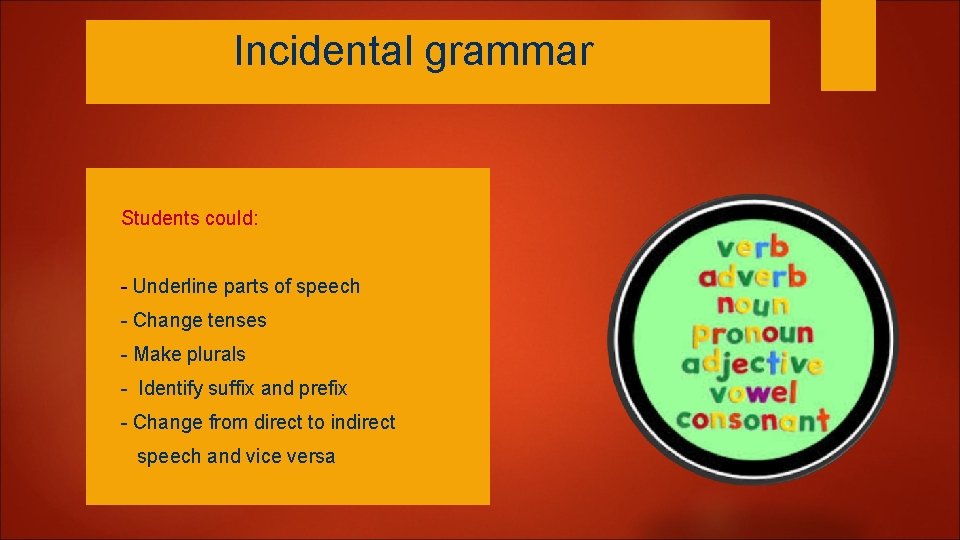 Incidental grammar

Students could:

- Underline parts of speech
- Change tenses
- Make plurals
- Identify suffix and prefix
- Change from direct to indirect speech and vice versa

verb
adverb
noun
pronoun
adjective
vowel
consonant